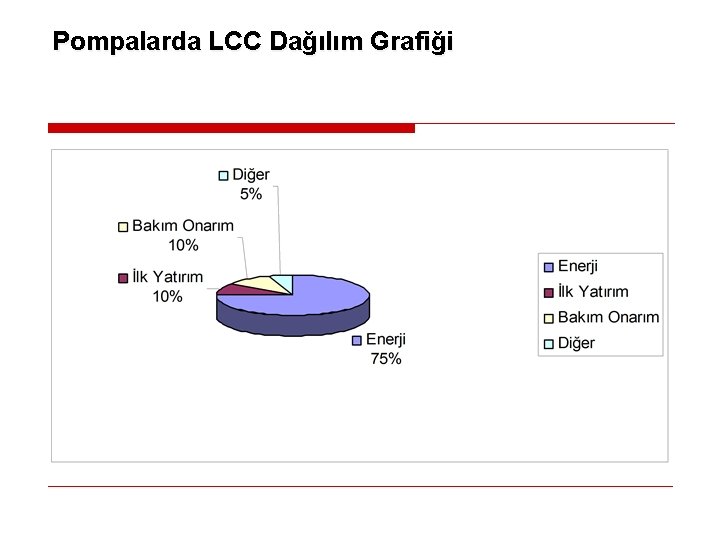 Pompalarda LCC Dağılım Grafiği

Diğer
5%

Bakım Onarım
10%

İlk Yatırım
10%

Enerji
75%

Enerji
İlk Yatırım
Bakım Onarım
Diğer